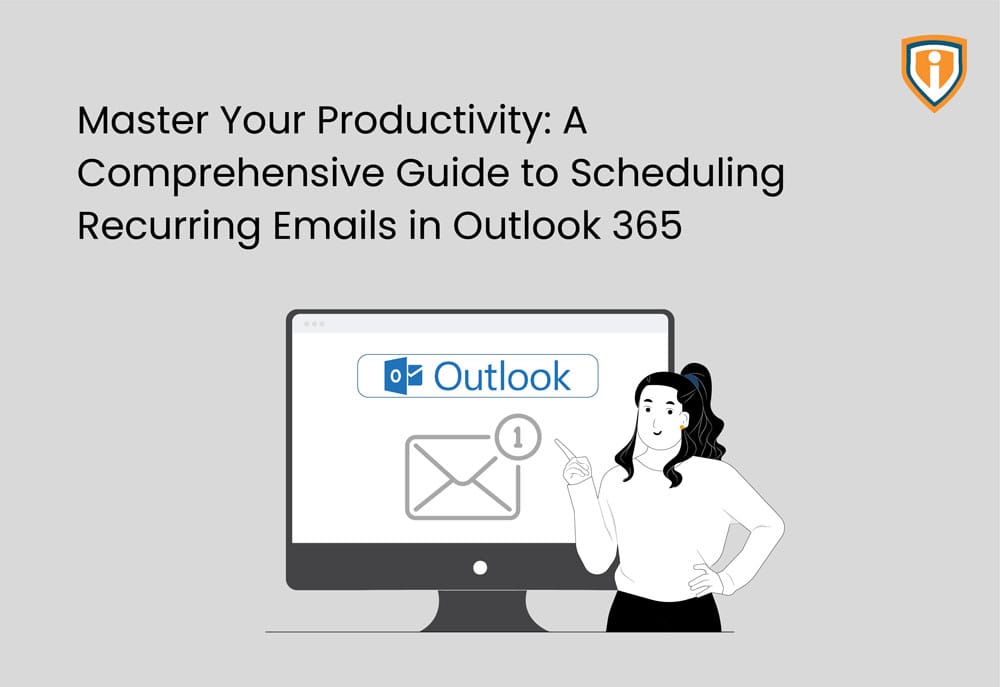 Master Your Productivity: A Comprehensive Guide to Scheduling Recurring Emails in Outlook 365

Outlook

1